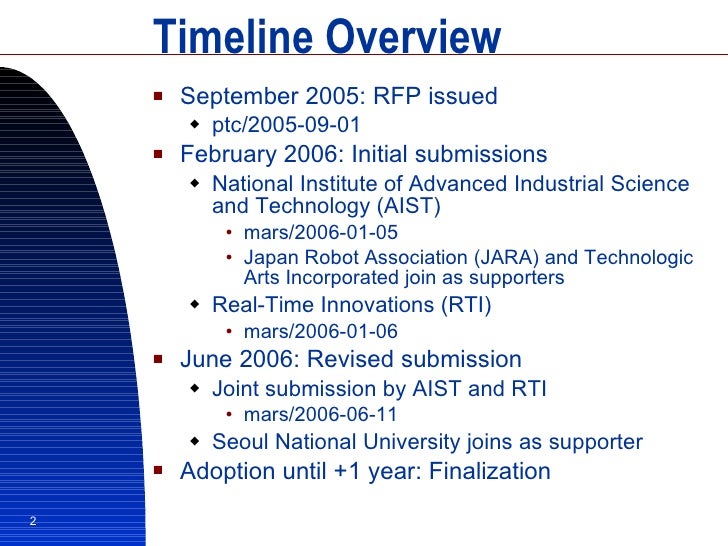 Timeline Overview

- September 2005: RFP issued
  - ptc/2005-09-01
- February 2006: Initial submissions
  - National Institute of Advanced Industrial Science and Technology (AIST)
    - mars/2006-01-05
    - Japan Robot Association (JARA) and Technologic Arts Incorporated join as supporters
  - Real-Time Innovations (RTI)
    - mars/2006-01-06
- June 2006: Revised submission
  - Joint submission by AIST and RTI
    - mars/2006-06-11
  - Seoul National University joins as supporter
- Adoption until +1 year: Finalization

2